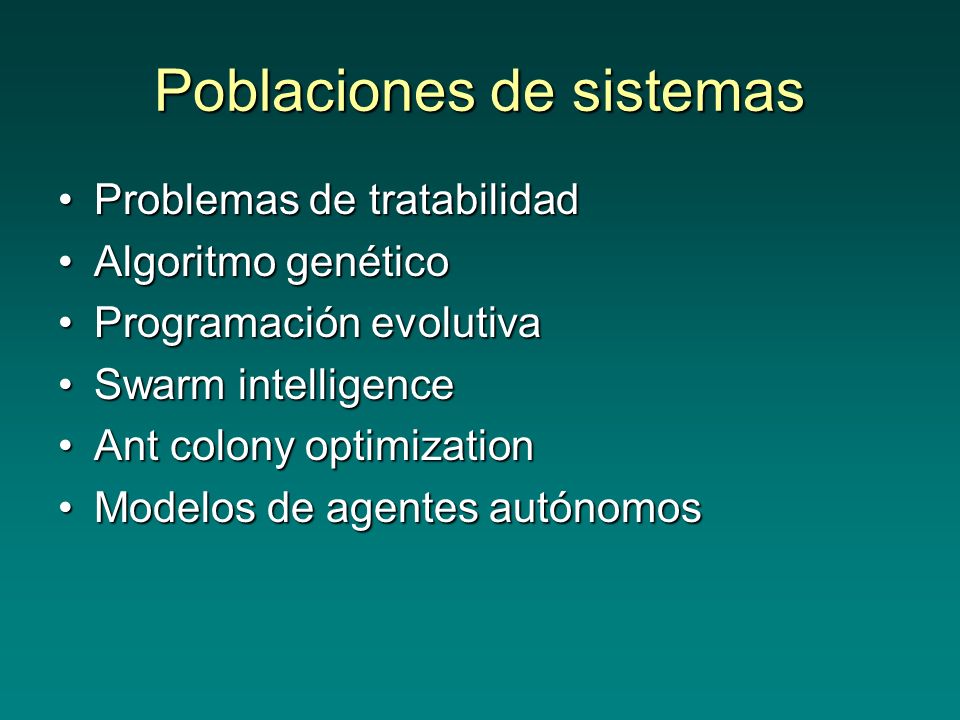 Poblaciones de sistemas

• Problemas de tratabilidad
• Algoritmo genético
• Programación evolutiva
• Swarm intelligence
• Ant colony optimization
• Modelos de agentes autónomos